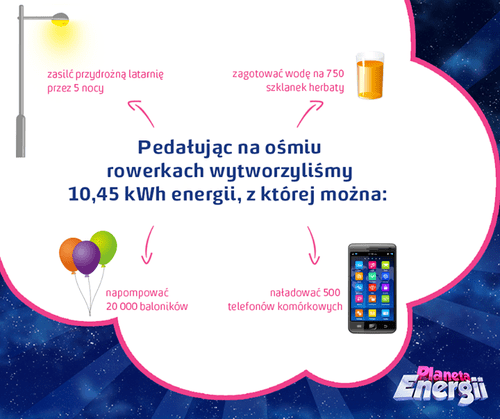 zasilć przydrożną latarnię przez 5 nocy

zagotować wodę na 750 szklanek herbaty

Pedałując na ośmiu rowerkach wytworzyliśmy 10,45 kWh energii, z której można:

napompować 20 000 baloników

naładować 500 telefonów komórkowych

Planeta Energii